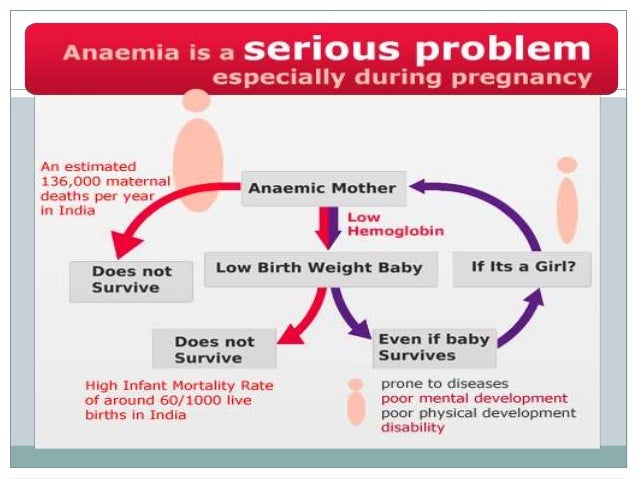 Anaemia is a serious problem especially during pregnancy

An estimated 136,000 maternal deaths per year in India

Anaemic Mother

Low Hemoglobin

Does not Survive

Low Birth Weight Baby

If Its a Girl?

Does not Survive

Even if baby Survives

High Infant Mortality Rate of around 60/1000 live births in India

prone to diseases
poor mental development
poor physical development
disability